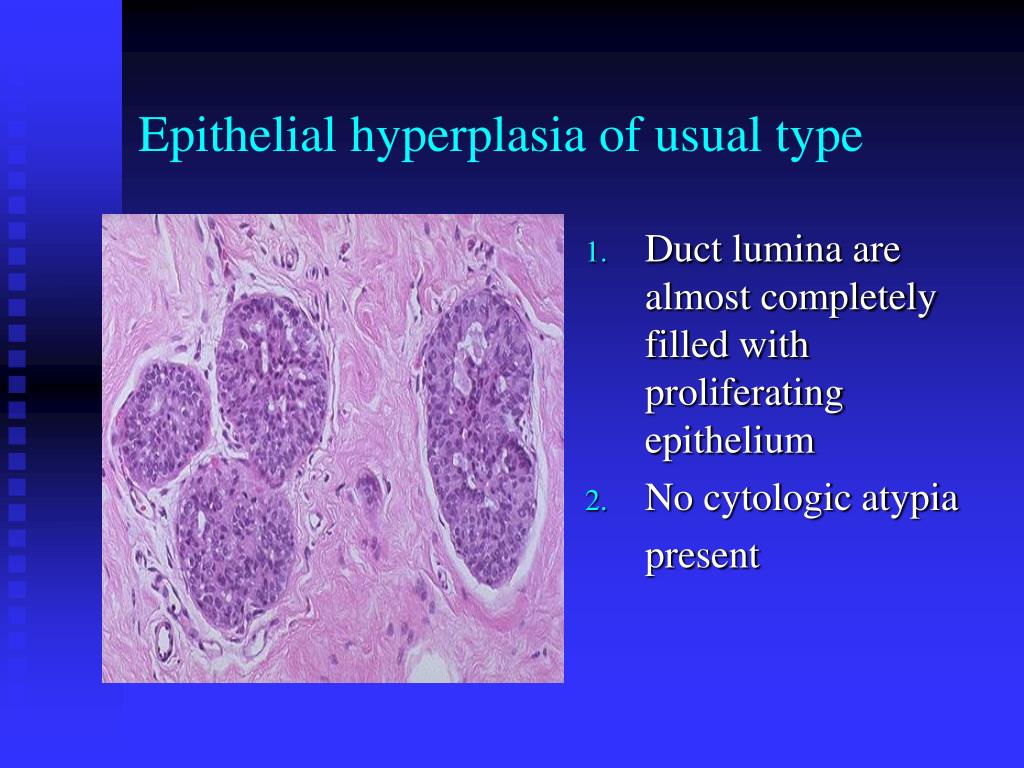 Epithelial hyperplasia of usual type

1. Duct lumina are almost completely filled with proliferating epithelium
2. No cytologic atypia present